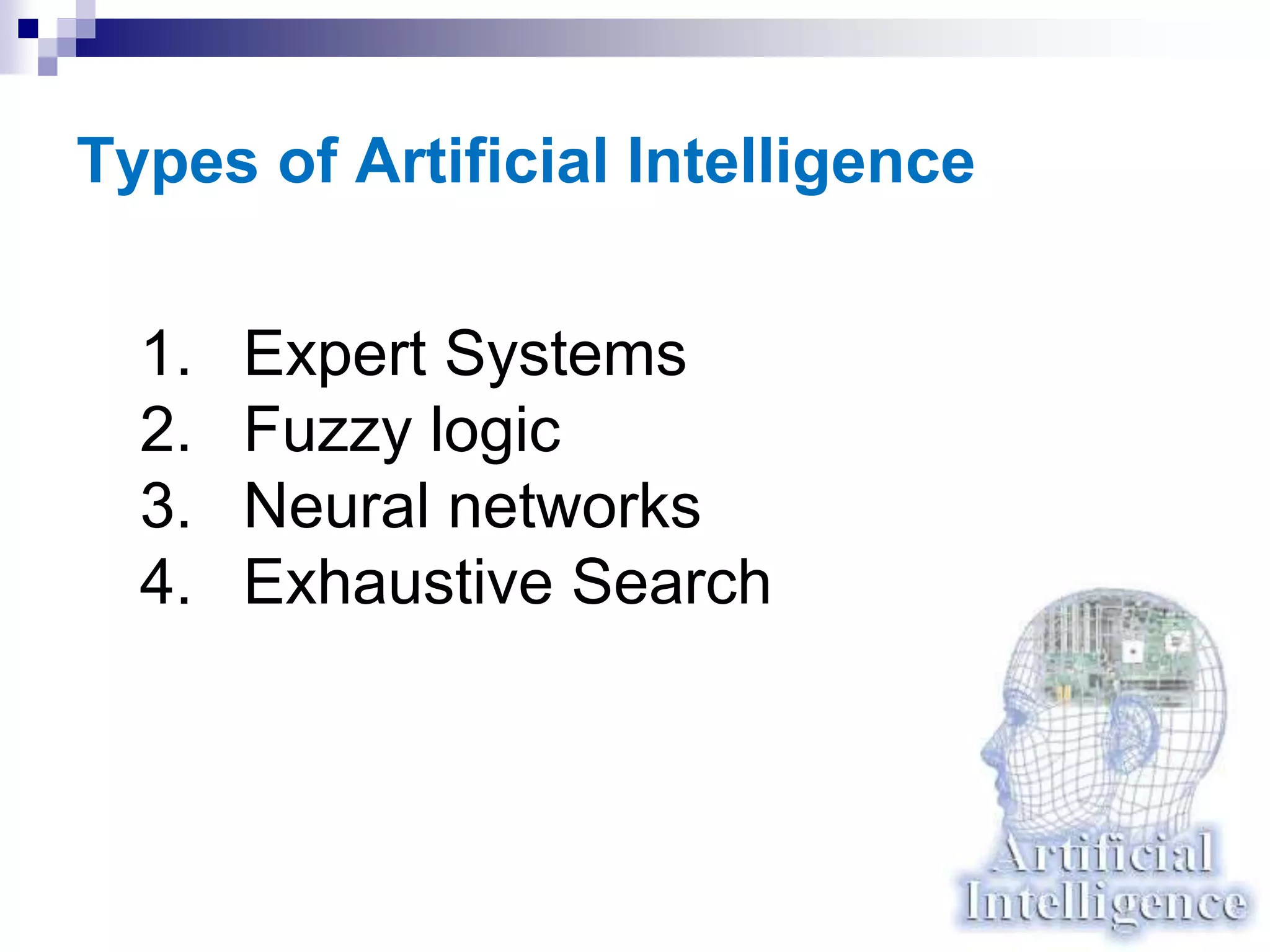 Types of Artificial Intelligence

1. Expert Systems
2. Fuzzy logic
3. Neural networks
4. Exhaustive Search

Artificial Intelligence